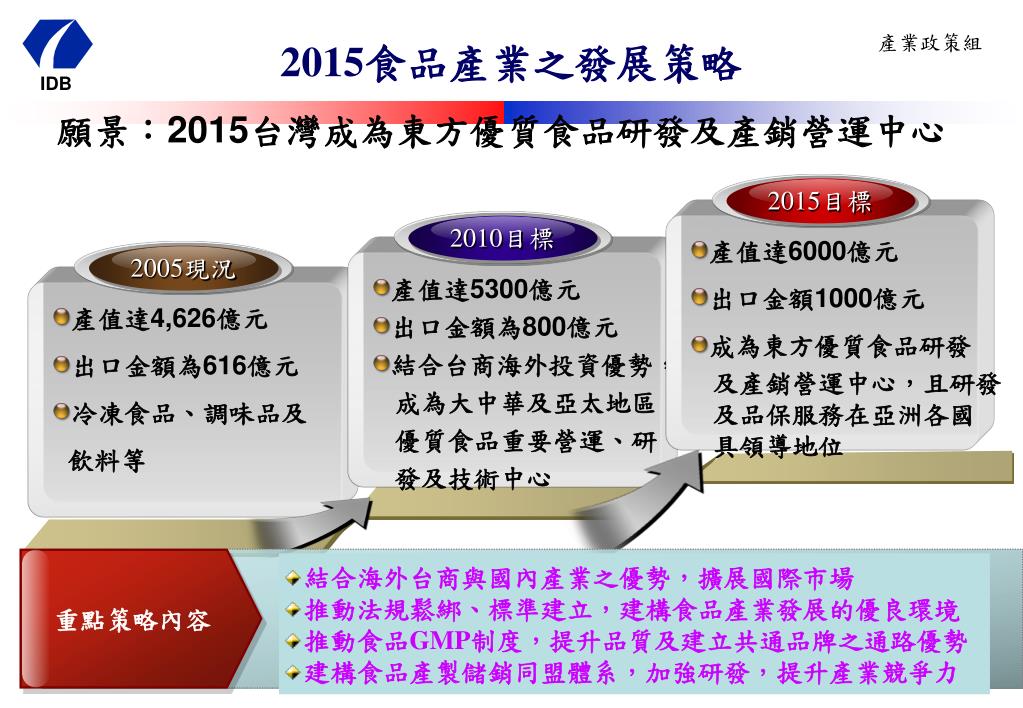 IDB

2015食品產業之發展策略

產業政策組

願景：2015台灣成為東方優質食品研發及產銷營運中心

2005現況

產值達4,626億元

出口金額為616億元

冷凍食品、調味品及飲料等

2010目標

產值達5300億元

出口金額為800億元

結合台商海外投資優勢，成為大中華及亞太地區優質食品重要營運、研發及技術中心

2015目標

產值達6000億元

出口金額1000億元

成為東方優質食品研發及產銷營運中心，且研發及品保服務在亞洲各國具領導地位

重點策略內容

結合海外台商與國內產業之優勢，擴展國際市場

推動法規鬆綁、標準建立，建構食品產業發展的優良環境

推動食品GMP制度，提升品質及建立共通品牌之通路優勢

建構食品產製儲銷同盟體系，加強研發，提升產業競爭力